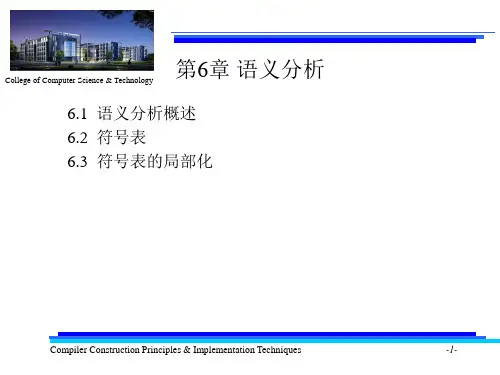 College of Computer Science & Technology

第6章 语义分析

6.1 语义分析概述
6.2 符号表
6.3 符号表的局部化

Compiler Construction Principles & Implementation Techniques

-1-